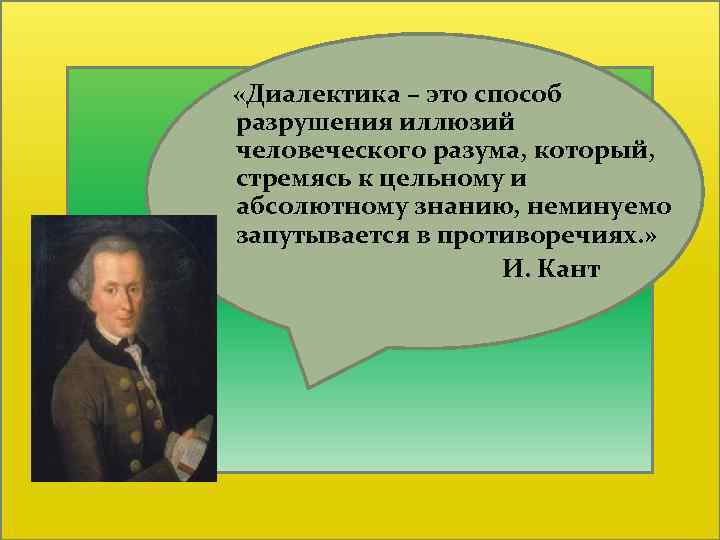 «Диалектика – это способ разрушения иллюзий человеческого разума, который, стремясь к цельному и абсолютному знанию, неминуемо запутывается в противоречиях.»

И. Кант